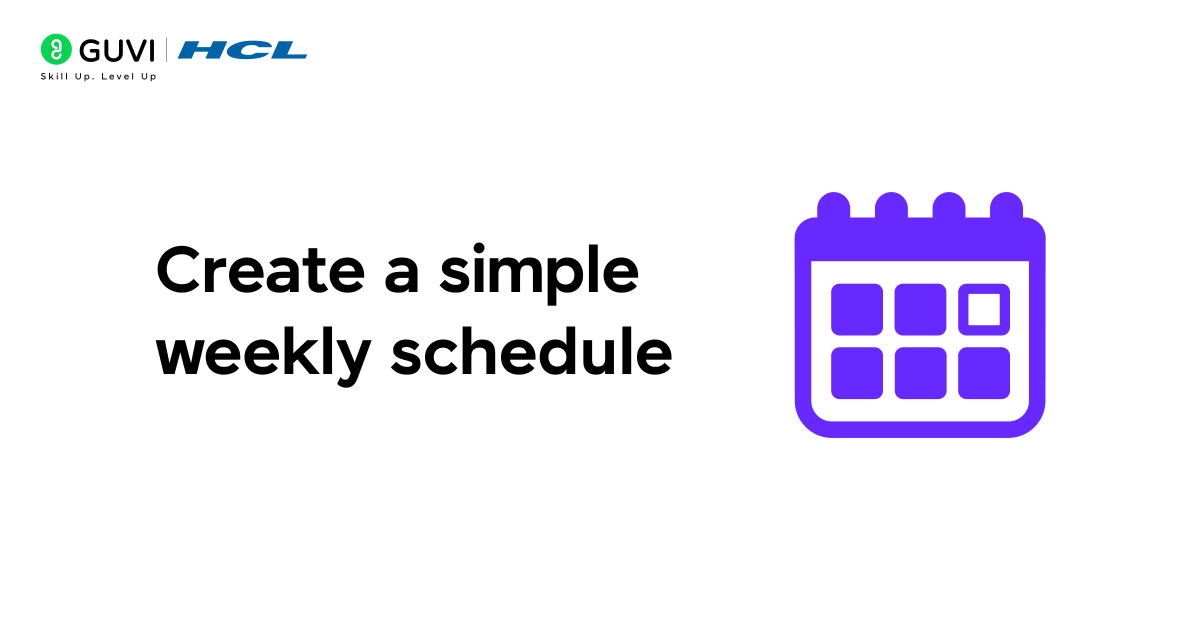 GUVI | HCL
Skill Up. Level Up

Create a simple weekly schedule